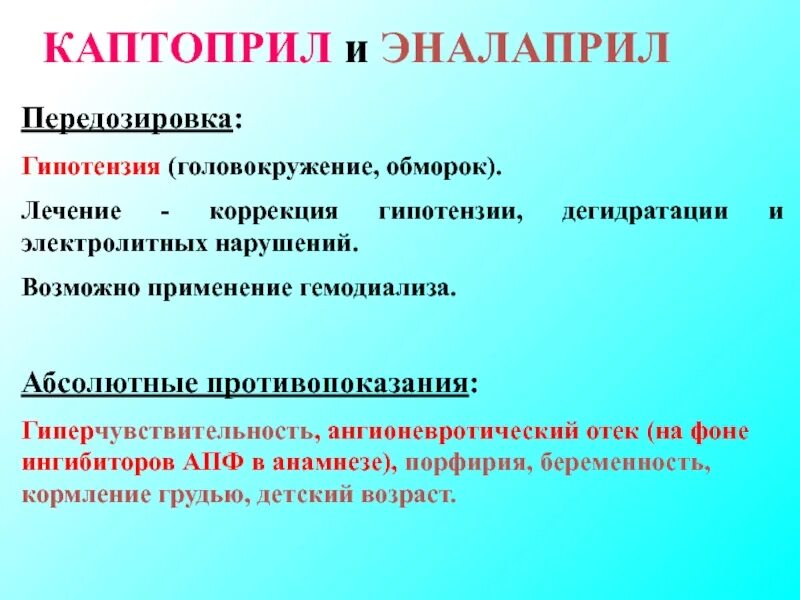 КАПТОПРИЛ и ЭНАЛАПРИЛ

Передозировка:

Гипотензия (головокружение, обморок).

Лечение - коррекция гипотензии, дегидратации и электролитных нарушений.

Возможно применение гемодиализа.

Абсолютные противопоказания:

Гиперчувствительность, ангионевротический отек (на фоне ингибиторов АПФ в анамнезе), порфирия, беременность, кормление грудью, детский возраст.